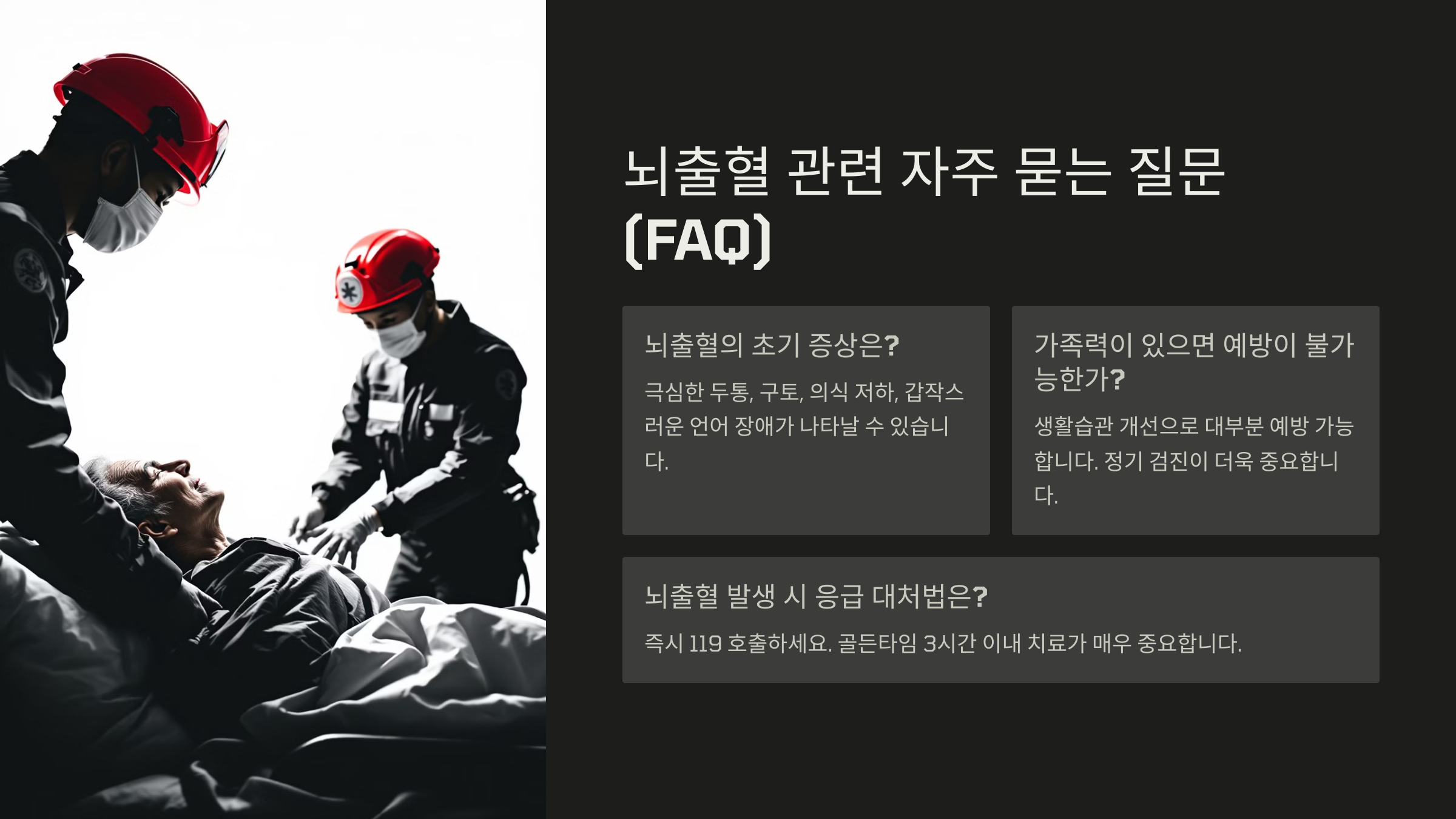 뇌출혈 관련 자주 묻는 질문 (FAQ)

뇌출혈의 초기 증상은?

극심한 두통, 구토, 의식 저하, 갑작스러운 언어 장애가 나타날 수 있습니다.

가족력이 있으면 예방이 불가능한가?

생활습관 개선으로 대부분 예방 가능합니다. 정기 검진이 더욱 중요합니다.

뇌출혈 발생 시 응급 대처법은?

즉시 119 호출하세요. 골든타임 3시간 이내 치료가 매우 중요합니다.